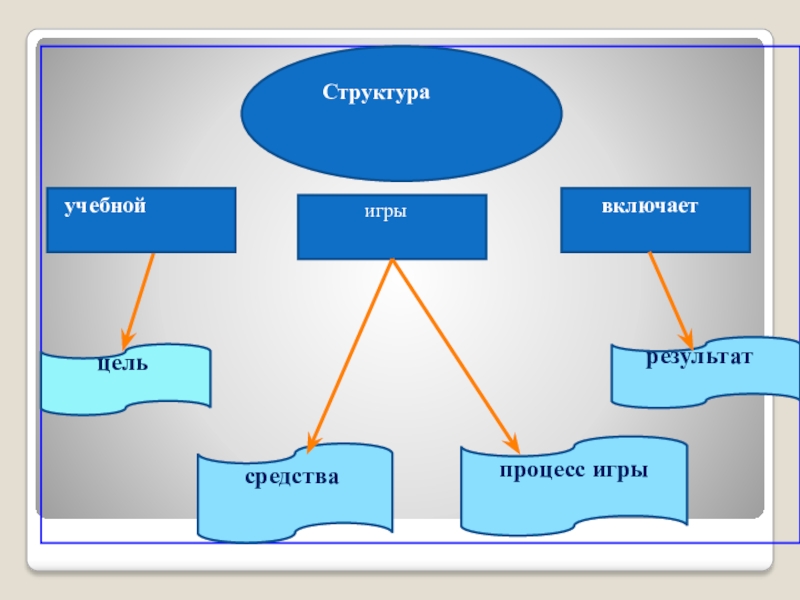 Структура

учебной

игры

включает

цель

результат

средства

процесс игры